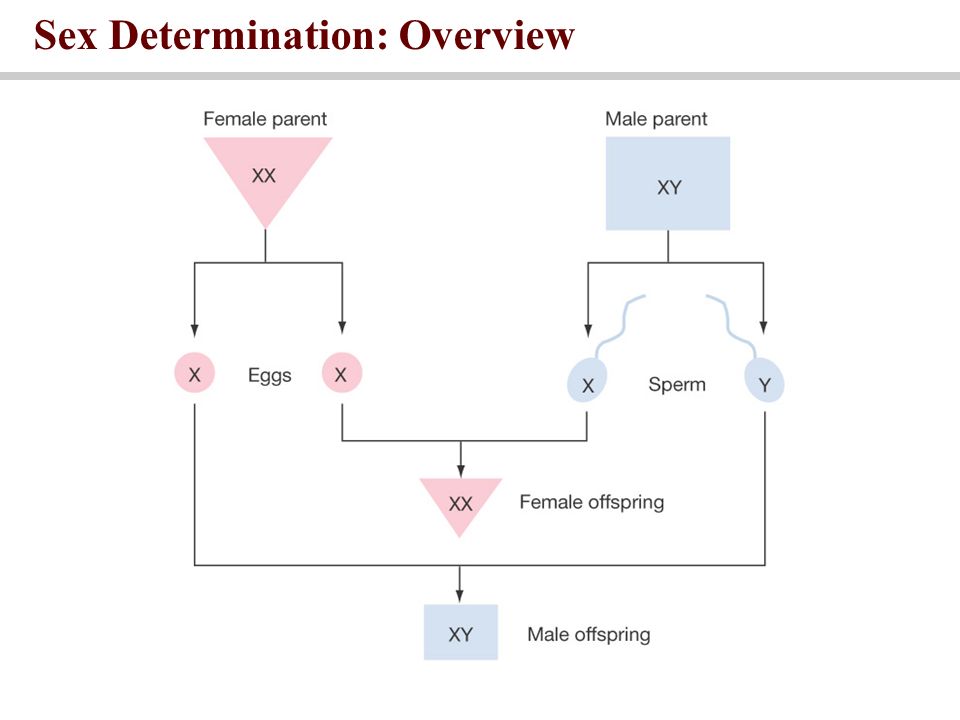 Sex Determination: Overview

Female parent

XX

Male parent

XY

X Eggs X

X Sperm Y

XX Female offspring

XY Male offspring